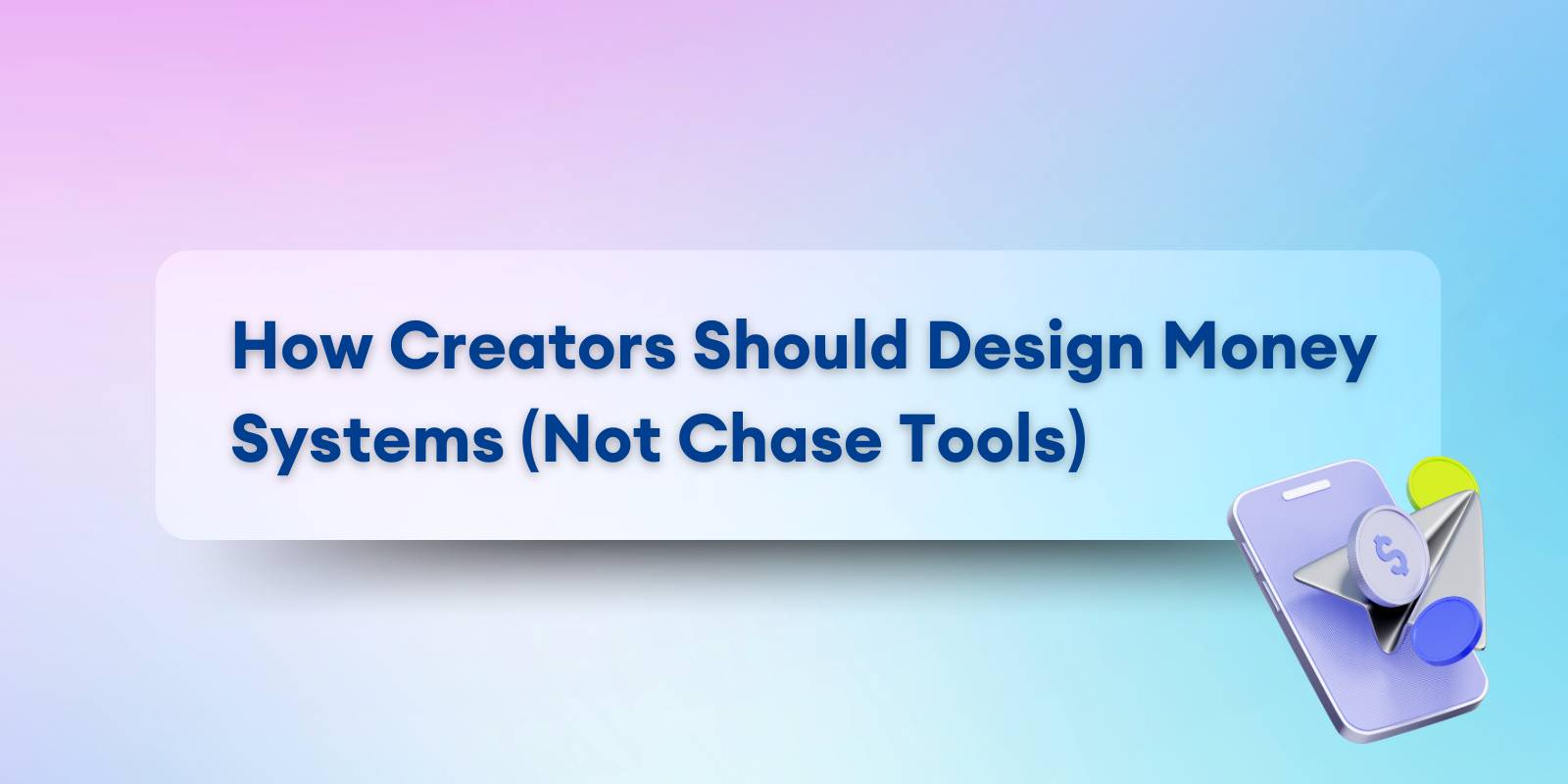 How Creators Should Design Money Systems (Not Chase Tools)